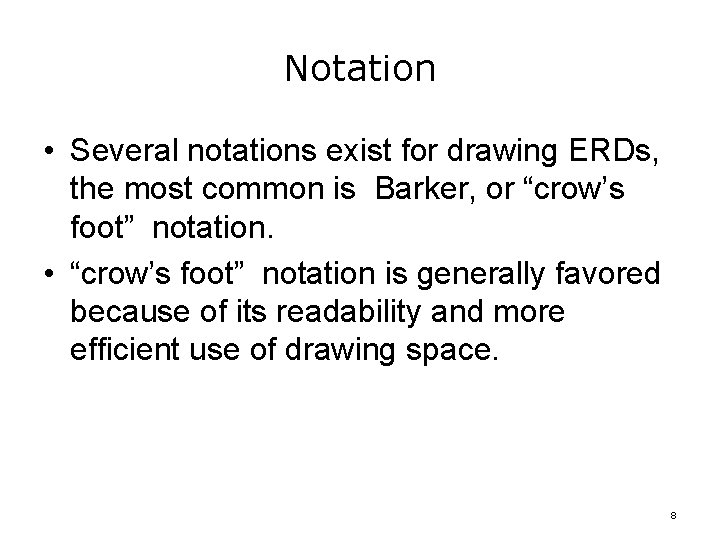 Notation

• Several notations exist for drawing ERDs, the most common is Barker, or “crow’s foot” notation.

• “crow’s foot” notation is generally favored because of its readability and more efficient use of drawing space.

8